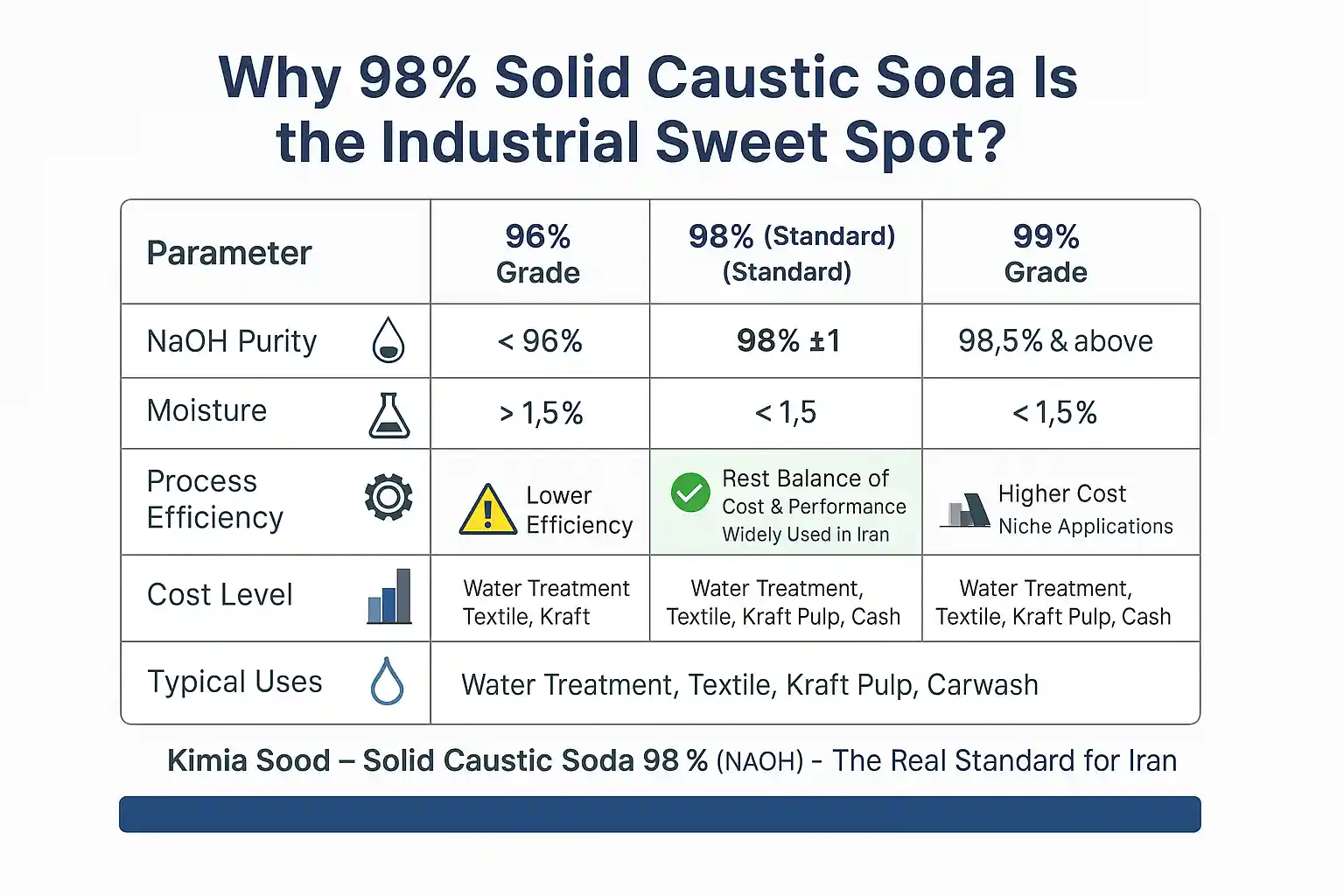 Why 98% Solid Caustic Soda Is the Industrial Sweet Spot?

| Parameter | 96% Grade | 98% (Standard) (Standard) | 99% Grade |
|---|---|---|---|
| NaOH Purity | < 96% | 98% ±1 | 98,5% & above |
| Moisture | > 1,5% | < 1,5 | < 1,5% |
| Process Efficiency | Lower Efficiency | Rest Balance of Cost & Performance Widely Used in Iran | Higher Cost Niche Applications |
| Cost Level | Water Treatment Textile, Kraft | Water Treatment, Textile, Kraft Pulp, Cash | Water Treatment, Textile, Kraft Pulp, Cash |
| Typical Uses | Water Treatment, Textile, Kraft Pulp, Carwash | | |

Kimia Sood – Solid Caustic Soda 98 % (NAOH) - The Real Standard for Iran